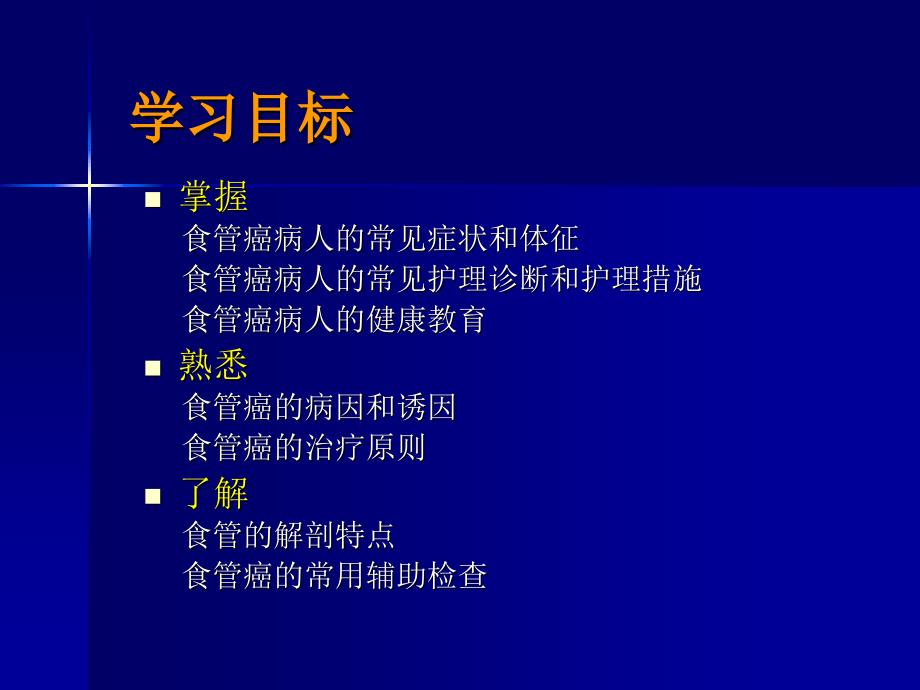 学习目标

■ 掌握
食管癌病人的常见症状和体征
食管癌病人的常见护理诊断和护理措施
食管癌病人的健康教育

■ 熟悉
食管癌的病因和诱因
食管癌的治疗原则

■ 了解
食管的解剖特点
食管癌的常用辅助检查